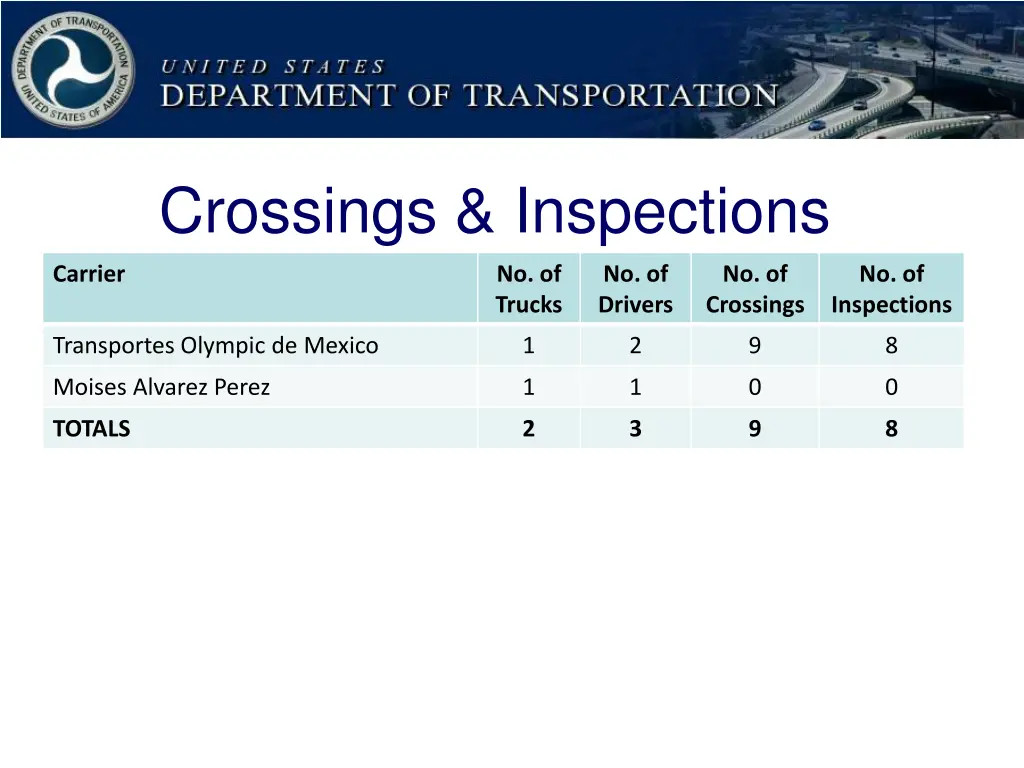 DEPARTMENT OF TRANSPORTATION UNITED STATES OF AMERICA

UNITED STATES
DEPARTMENT OF TRANSPORTATION

Crossings & Inspections

| Carrier | No. of Trucks | No. of Drivers | No. of Crossings | No. of Inspections |
|---|---|---|---|---|
| Transportes Olympic de Mexico | 1 | 2 | 9 | 8 |
| Moises Alvarez Perez | 1 | 1 | 0 | 0 |
| **TOTALS** | **2** | **3** | **9** | **8** |